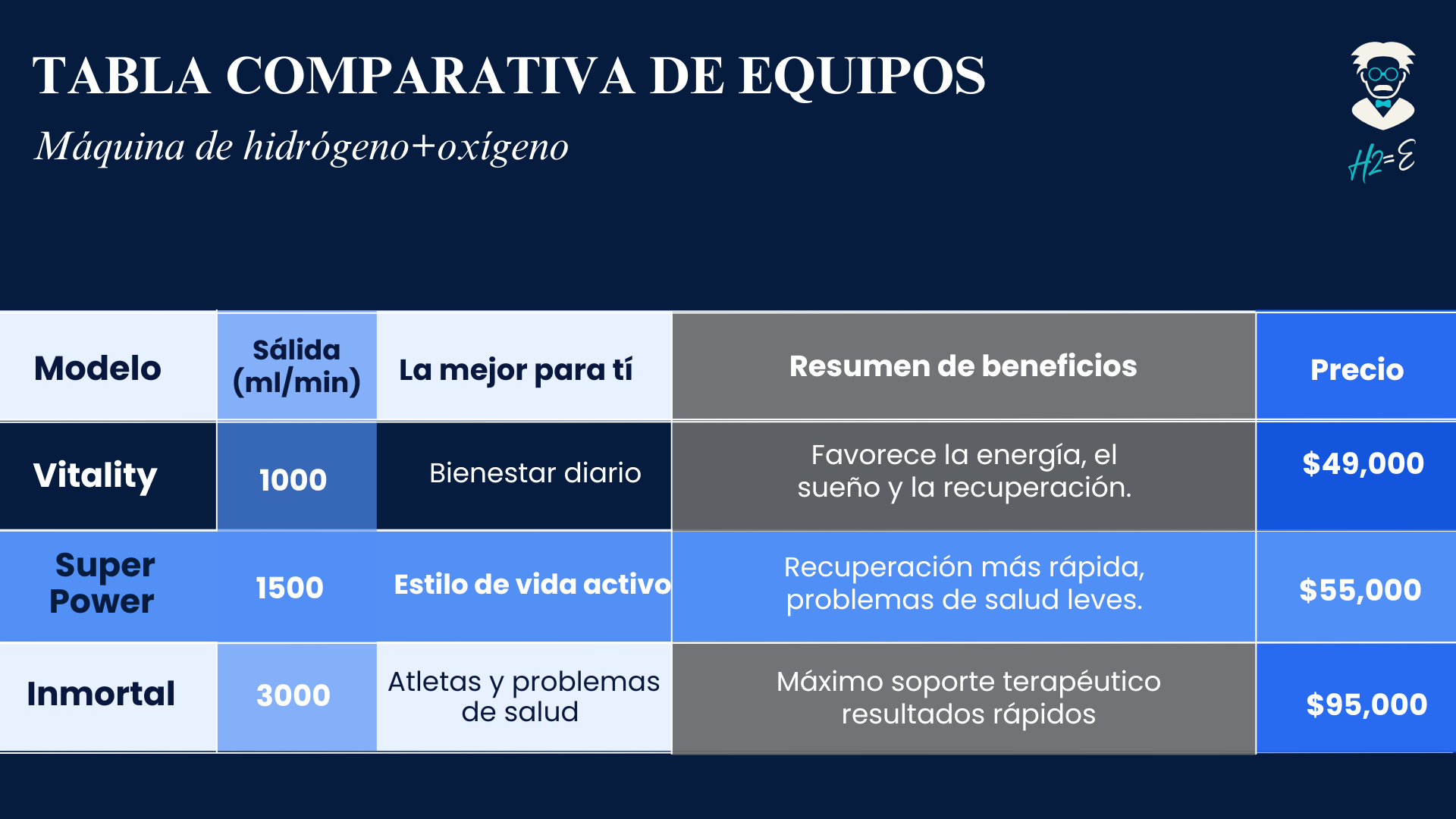 TABLA COMPARATIVA DE EQUIPOS

Máquina de hidrógeno+oxígeno

H2=E

| Modelo | Sálida (ml/min) | La mejor para tí | Resumen de beneficios | Precio |
|---|---|---|---|---|
| Vitality | 1000 | Bienestar diario | Favorece la energía, el sueño y la recuperación. | $49,000 |
| Super Power | 1500 | Estilo de vida activo | Recuperación más rápida, problemas de salud leves. | $55,000 |
| Inmortal | 3000 | Atletas y problemas de salud | Máximo soporte terapéutico resultados rápidos | $95,000 |